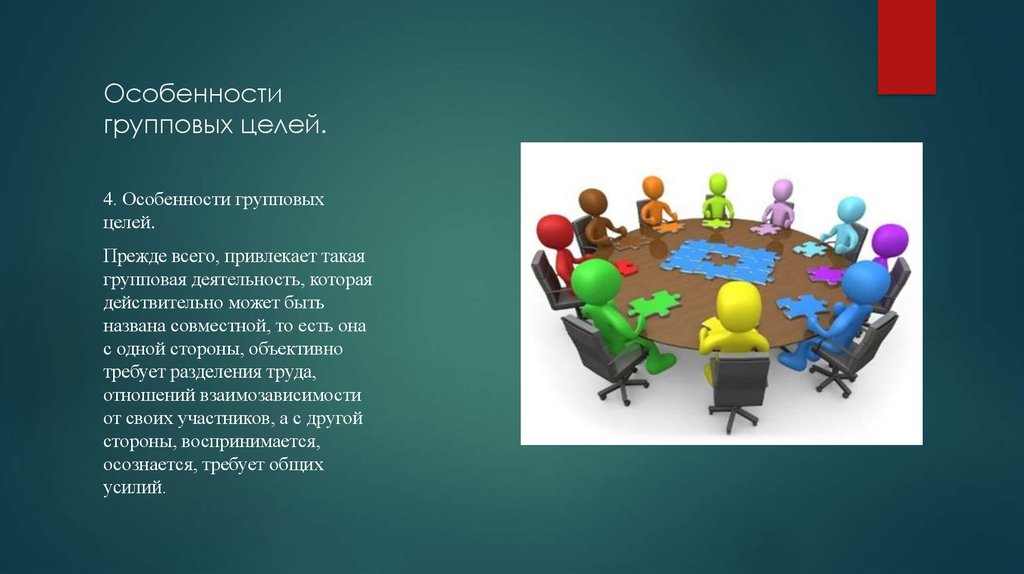 Особенности групповых целей.

4. Особенности групповых целей.

Прежде всего, привлекает такая групповая деятельность, которая действительно может быть названа совместной, то есть она с одной стороны, объективно требует разделения труда, отношений взаимозависимости от своих участников, а с другой стороны, воспринимается, осознается, требует общих усилий.